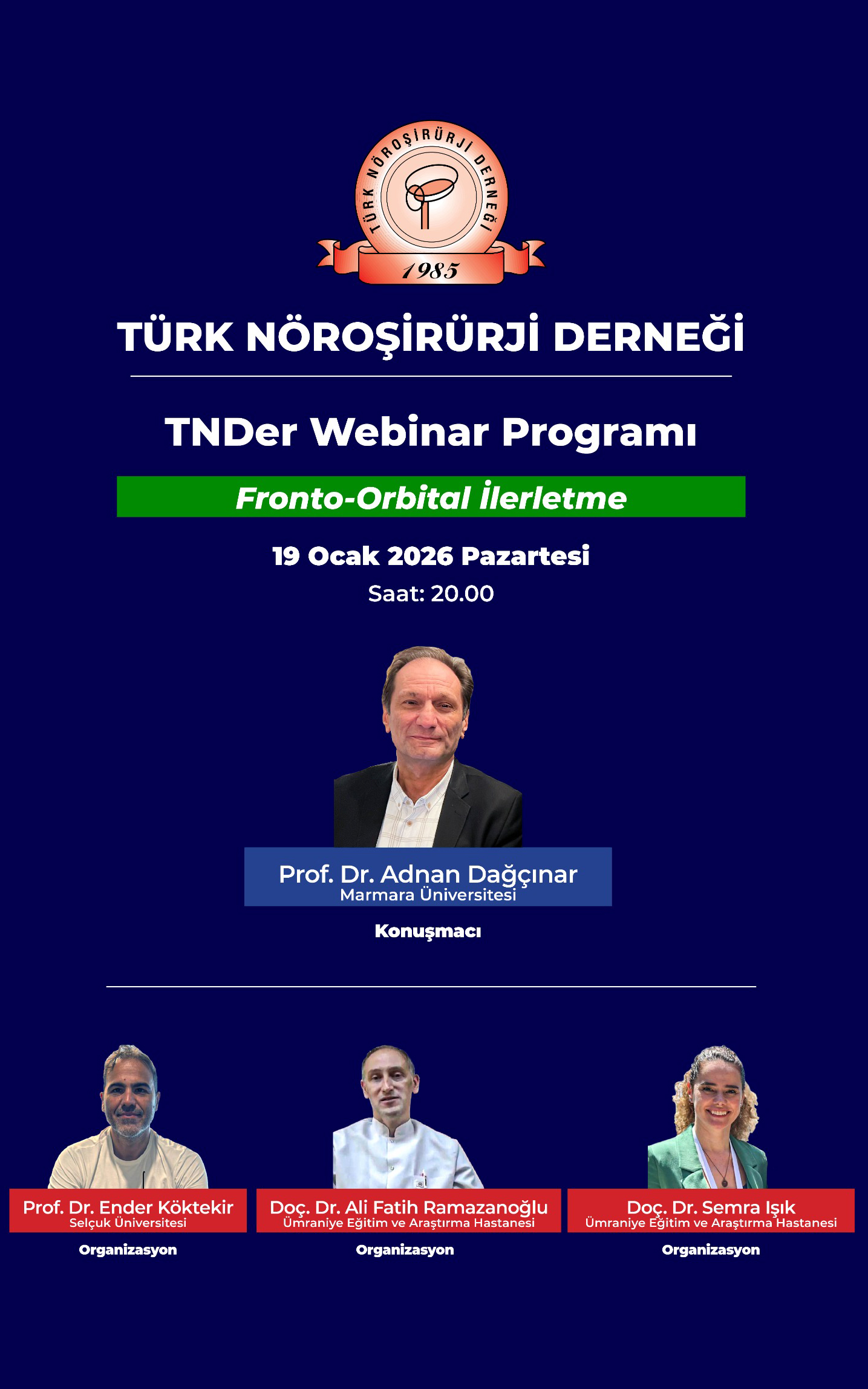 TÜRK NÖROŞİRÜRJİ DERNEĞİ
1985

TÜRK NÖROŞİRÜRJİ DERNEĞİ

TNDer Webinar Programı

Fronto-Orbital İlerletme

19 Ocak 2026 Pazartesi
Saat: 20.00

Prof. Dr. Adnan Dağçınar
Marmara Üniversitesi
Konuşmacı

Prof. Dr. Ender Köktekir
Selçuk Üniversitesi
Organizasyon

Doç. Dr. Ali Fatih Ramazanoğlu
Ümraniye Eğitim ve Araştırma Hastanesi
Organizasyon

Doç. Dr. Semra Işık
Ümraniye Eğitim ve Araştırma Hastanesi
Organizasyon